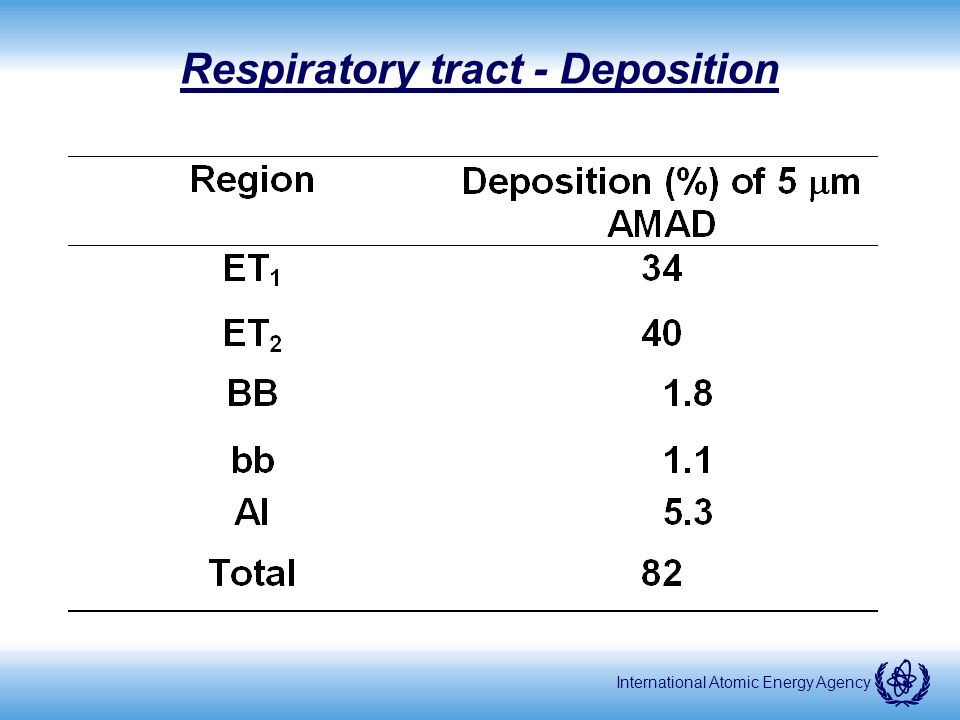 Respiratory tract - Deposition

| Region | Deposition (%) of 5 $\mu$m AMAD |
|---|---|
| $ET_1$ | 34 |
| $ET_2$ | 40 |
| BB | 1.8 |
| bb | 1.1 |
| AI | 5.3 |
| Total | 82 |

International Atomic Energy Agency